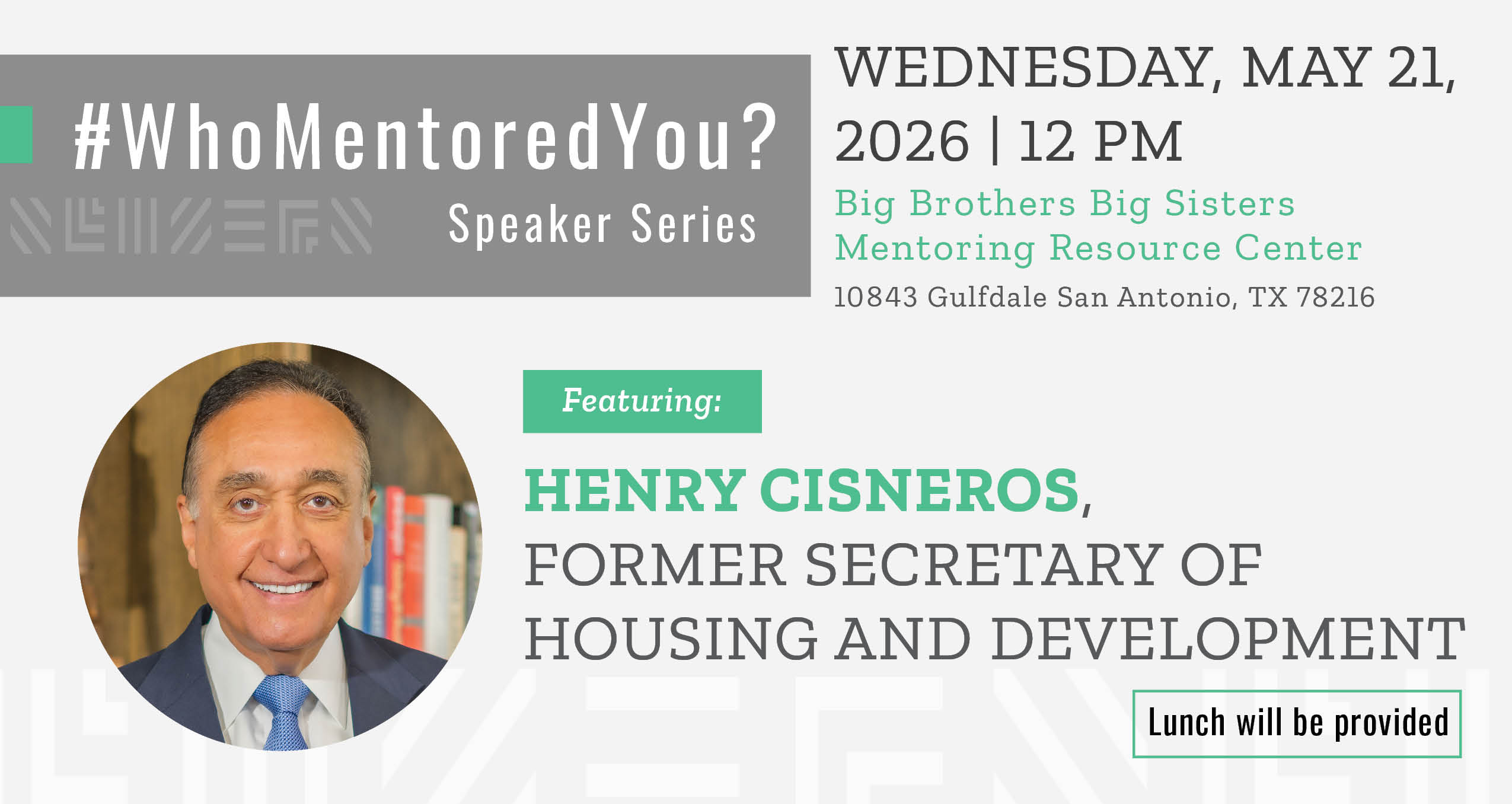 #WhoMentoredYou?
Speaker Series

WEDNESDAY, MAY 21, 2026 | 12 PM

Big Brothers Big Sisters Mentoring Resource Center

10843 Gulfdale San Antonio, TX 78216

Featuring:

HENRY CISNEROS, FORMER SECRETARY OF HOUSING AND DEVELOPMENT

Lunch will be provided